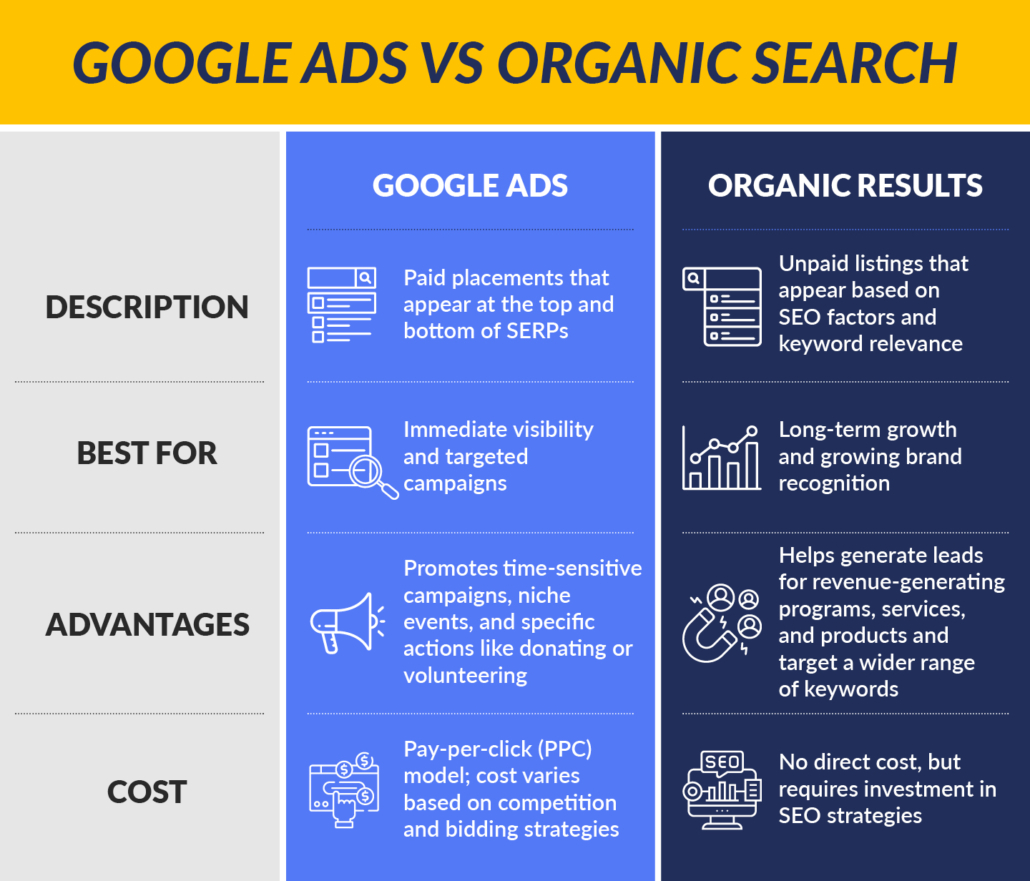 GOOGLE ADS VS ORGANIC SEARCH

| | GOOGLE ADS | ORGANIC RESULTS |
|---|---|---|
| DESCRIPTION | Paid placements that appear at the top and bottom of SERPs | Unpaid listings that appear based on SEO factors and keyword relevance |
| BEST FOR | Immediate visibility and targeted campaigns | Long-term growth and growing brand recognition |
| ADVANTAGES | Promotes time-sensitive campaigns, niche events, and specific actions like donating or volunteering | Helps generate leads for revenue-generating programs, services, and products and target a wider range of keywords |
| COST | Pay-per-click (PPC) model; cost varies based on competition and bidding strategies | No direct cost, but requires investment in SEO strategies |

SEO